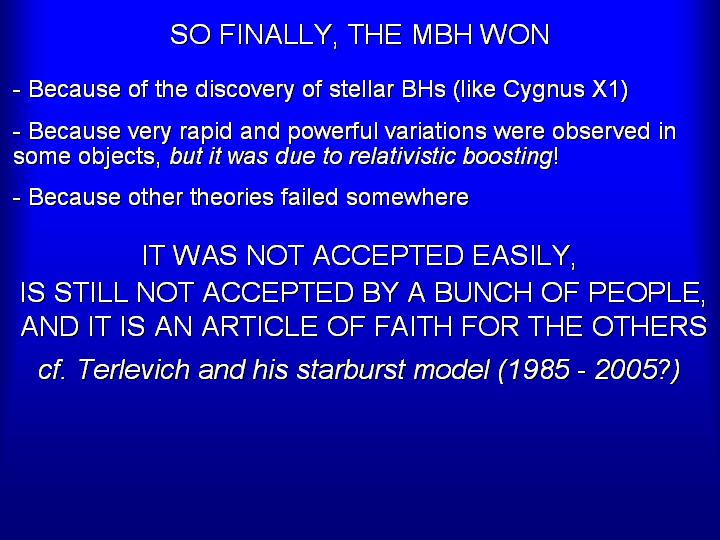 SO FINALLY, THE MBH WON

- Because of the discovery of stellar BHs (like Cygnus X1)

- Because very rapid and powerful variations were observed in some objects, but it was due to relativistic boosting!

- Because other theories failed somewhere

IT WAS NOT ACCEPTED EASILY,
IS STILL NOT ACCEPTED BY A BUNCH OF PEOPLE,
AND IT IS AN ARTICLE OF FAITH FOR THE OTHERS

cf. Terlevich and his starburst model (1985 - 2005?)